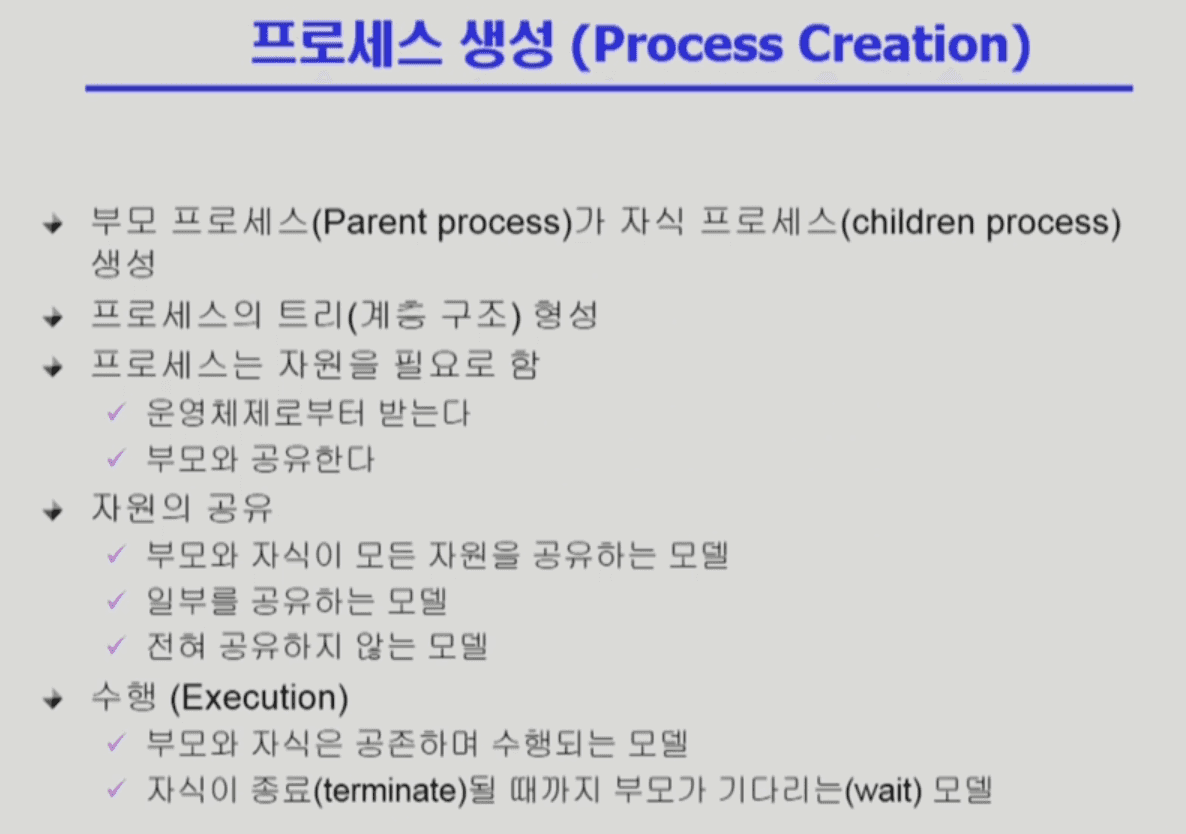 프로세스 생성 (Process Creation)

부모 프로세스(Parent process)가 자식 프로세스(children process) 생성

프로세스의 트리(계층 구조) 형성

프로세스는 자원을 필요로 함

✓ 운영체제로부터 받는다

✓ 부모와 공유한다

자원의 공유

✓ 부모와 자식이 모든 자원을 공유하는 모델

✓ 일부를 공유하는 모델

✓ 전혀 공유하지 않는 모델

수행 (Execution)

✓ 부모와 자식은 공존하며 수행되는 모델

✓ 자식이 종료(terminate)될 때까지 부모가 기다리는(wait) 모델